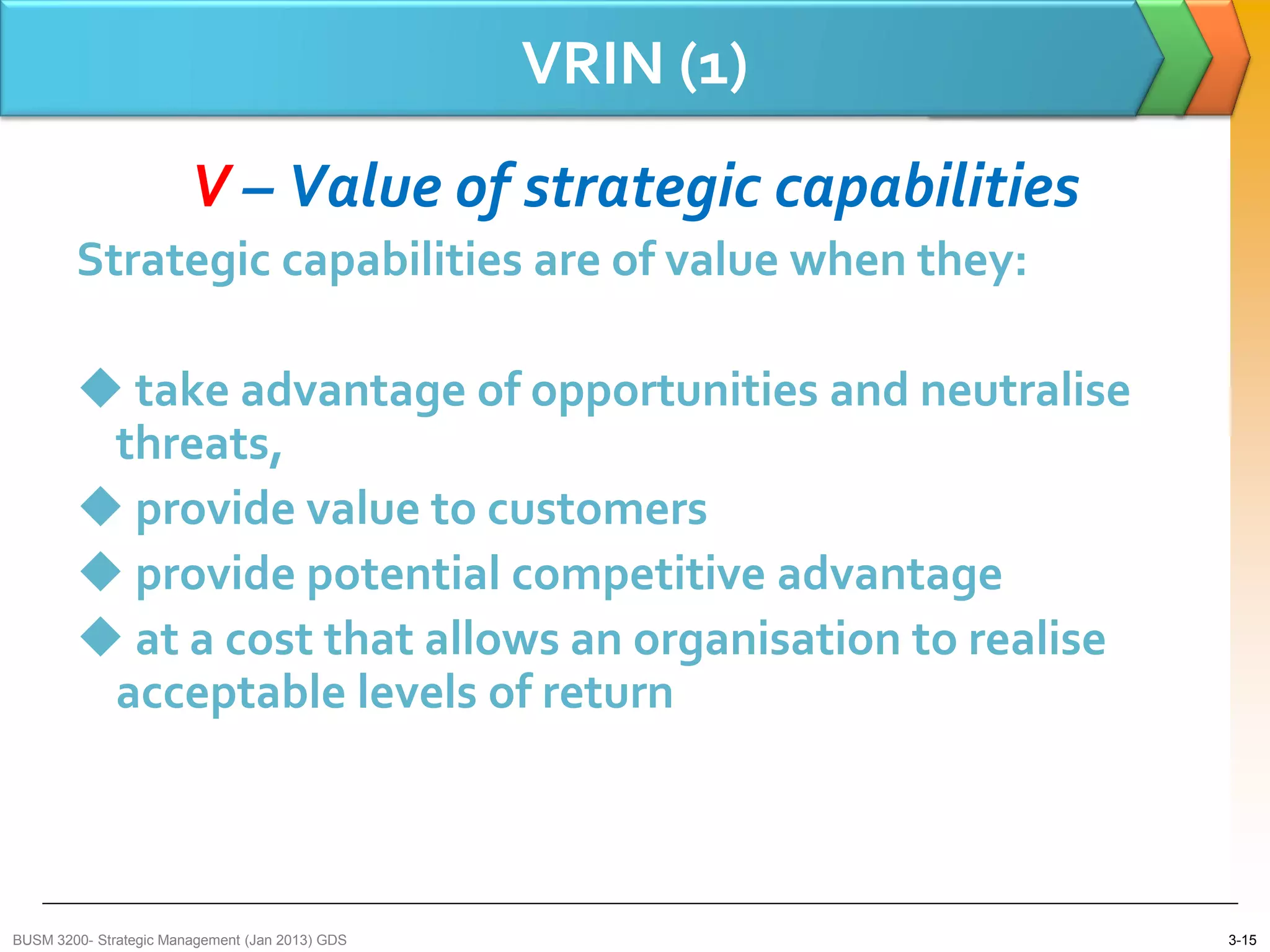 VRIN (1)

V – Value of strategic capabilities

Strategic capabilities are of value when they:

◆ take advantage of opportunities and neutralise threats,

◆ provide value to customers

◆ provide potential competitive advantage

◆ at a cost that allows an organisation to realise acceptable levels of return

BUSM 3200- Strategic Management (Jan 2013) GDS

3-15